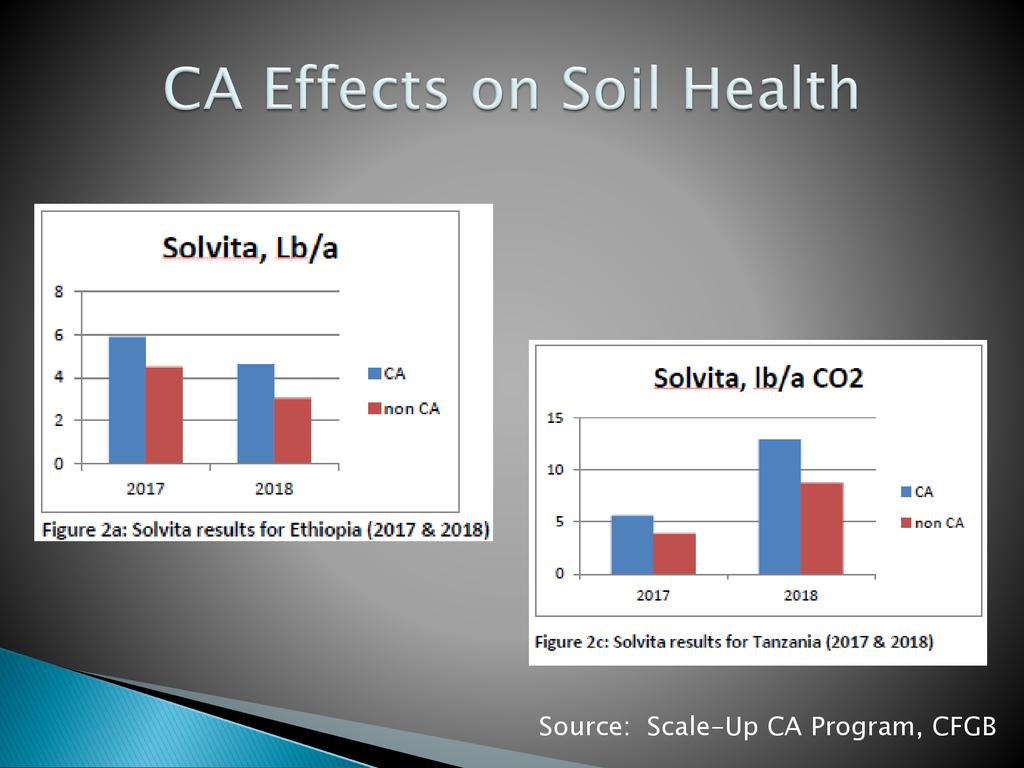 CA Effects on Soil Health

Solvita, Lb/a

8
6
4
2
0

2017
2018

CA
non CA

Figure 2a: Solvita results for Ethiopia (2017 & 2018)

Solvita, lb/a CO2

15
10
5
0

2017
2018

CA
non CA

Figure 2c: Solvita results for Tanzania (2017 & 2018)

Source: Scale-Up CA Program, CFGB